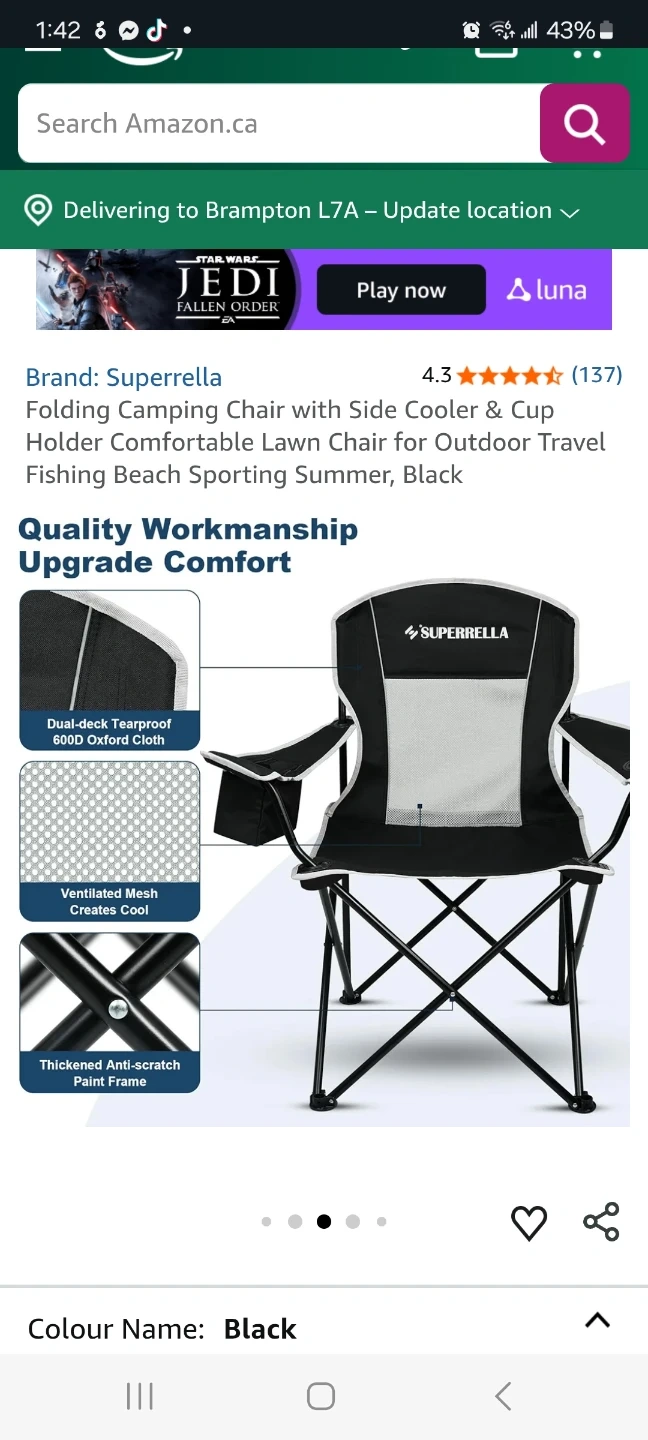 1:42 43%

Search Amazon.ca

Delivering to Brampton L7A – Update location

STAR WARS JEDI FALLEN ORDER EA

Play now

luna

Brand: Superrella

4.3 (137)

Folding Camping Chair with Side Cooler & Cup Holder Comfortable Lawn Chair for Outdoor Travel Fishing Beach Sporting Summer, Black

Quality Workmanship Upgrade Comfort

SUPERRELLA

Dual-deck Tearproof 600D Oxford Cloth

Ventilated Mesh Creates Cool

Thickened Anti-scratch Paint Frame

Colour Name: Black